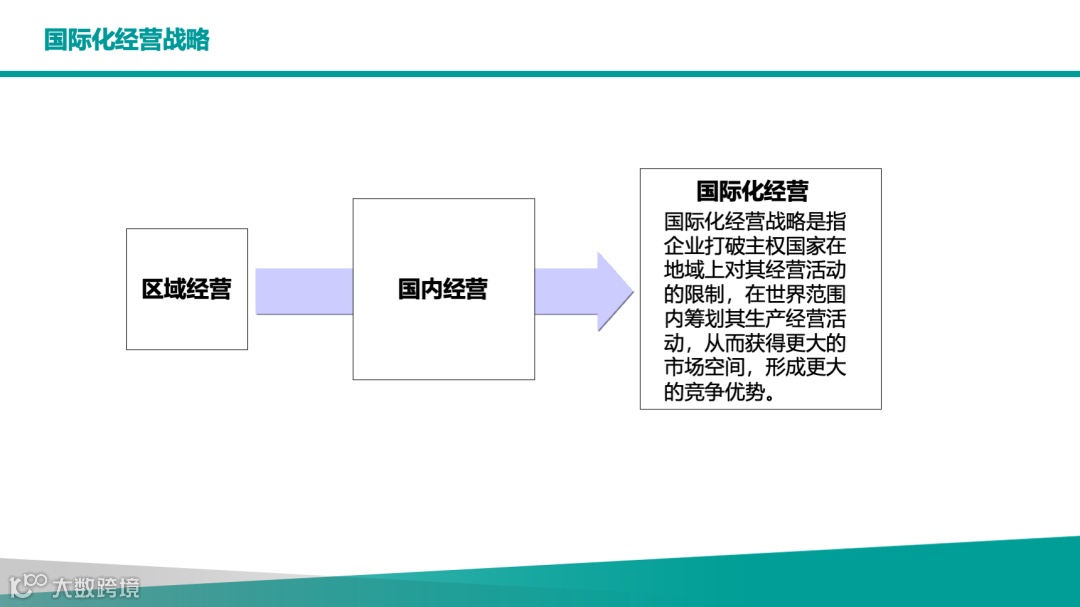 国际化经营战略

区域经营

国内经营

国际化经营

国际化经营战略是指企业打破主权国家在地域上对其经营活动的限制，在世界范围内筹划其生产经营活动，从而获得更大的市场空间，形成更大的竞争优势。

大数跨境